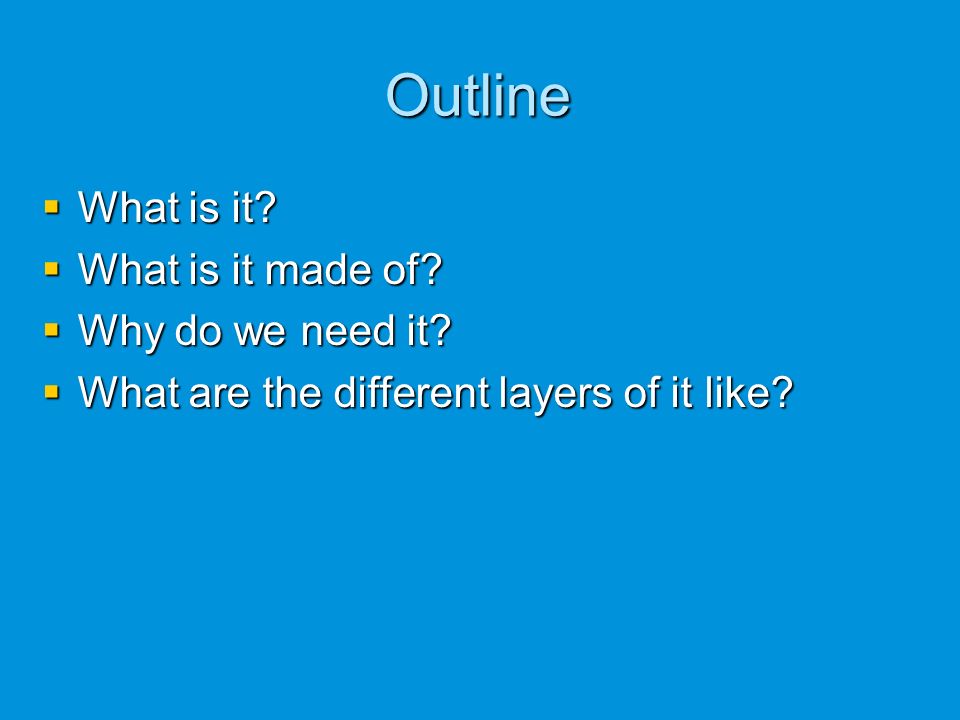 Outline

- What is it?
- What is it made of?
- Why do we need it?
- What are the different layers of it like?